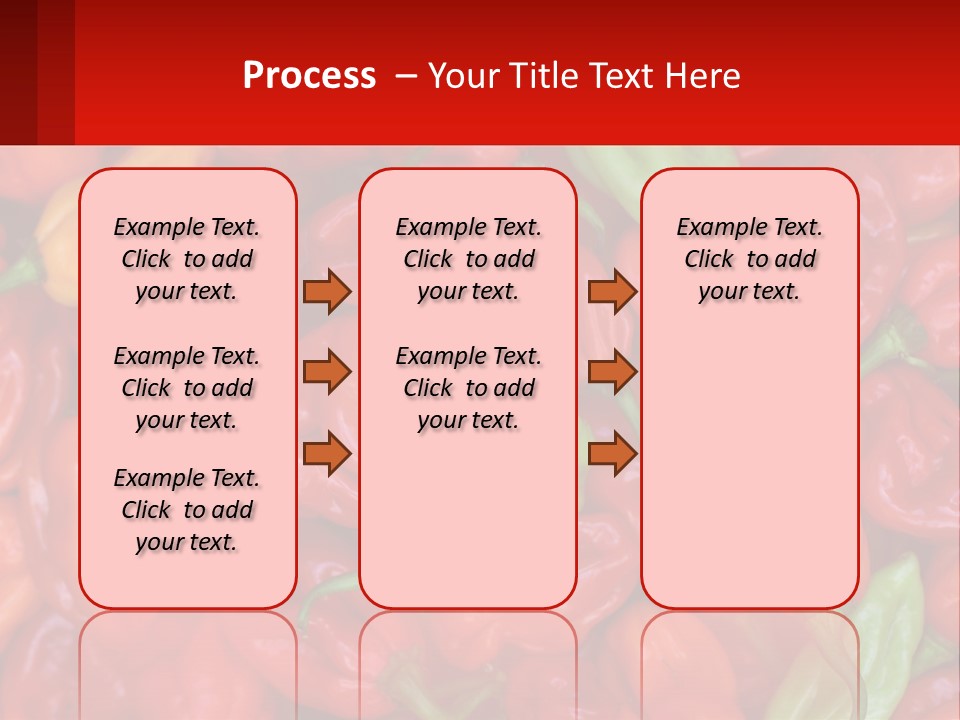 Process – Your Title Text Here

Example Text. Click to add your text.

Example Text. Click to add your text.

Example Text. Click to add your text.

Example Text. Click to add your text.

Example Text. Click to add your text.

Example Text. Click to add your text.